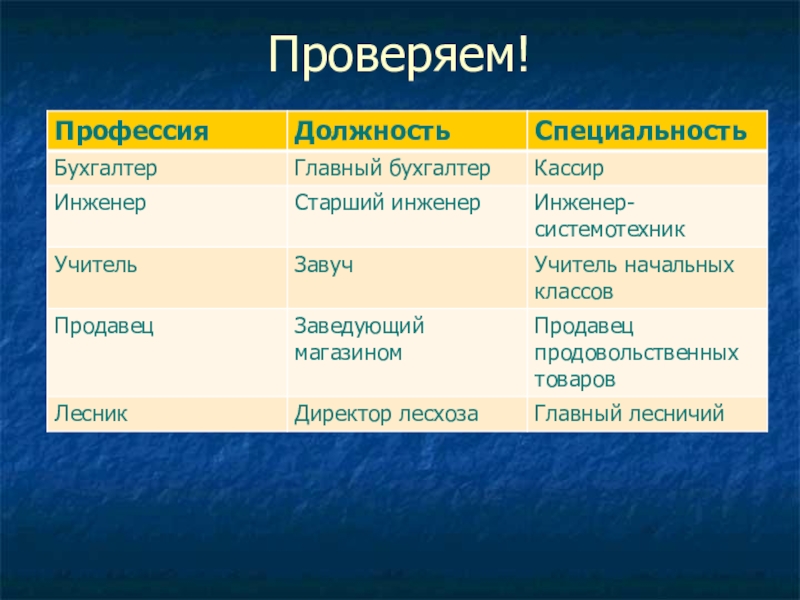 Проверяем!

| Профессия | Должность | Специальность |
|---|---|---|
| Бухгалтер | Главный бухгалтер | Кассир |
| Инженер | Старший инженер | Инженер-системотехник |
| Учитель | Завуч | Учитель начальных классов |
| Продавец | Заведующий магазином | Продавец продовольственных товаров |
| Лесник | Директор лесхоза | Главный лесничий |